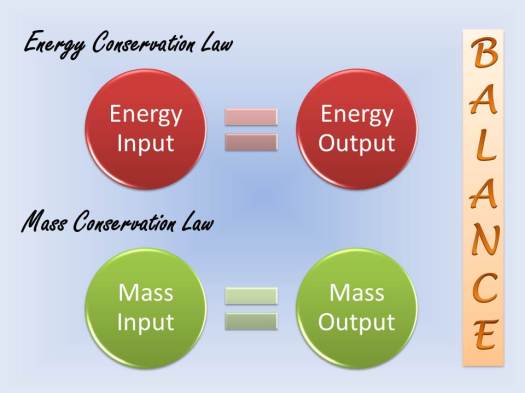 Energy Conservation Law

Energy Input = Energy Output

Mass Conservation Law

Mass Input = Mass Output

BALANCE